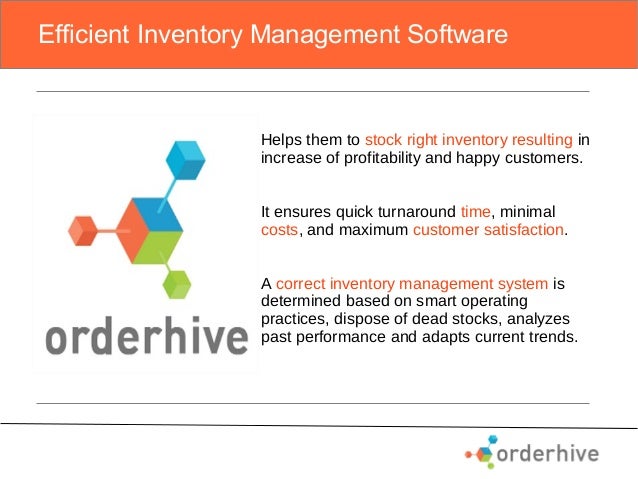 Efficient Inventory Management Software

orderhive

Helps them to stock right inventory resulting in increase of profitability and happy customers.

It ensures quick turnaround time, minimal costs, and maximum customer satisfaction.

A correct inventory management system is determined based on smart operating practices, dispose of dead stocks, analyzes past performance and adapts current trends.

orderhive